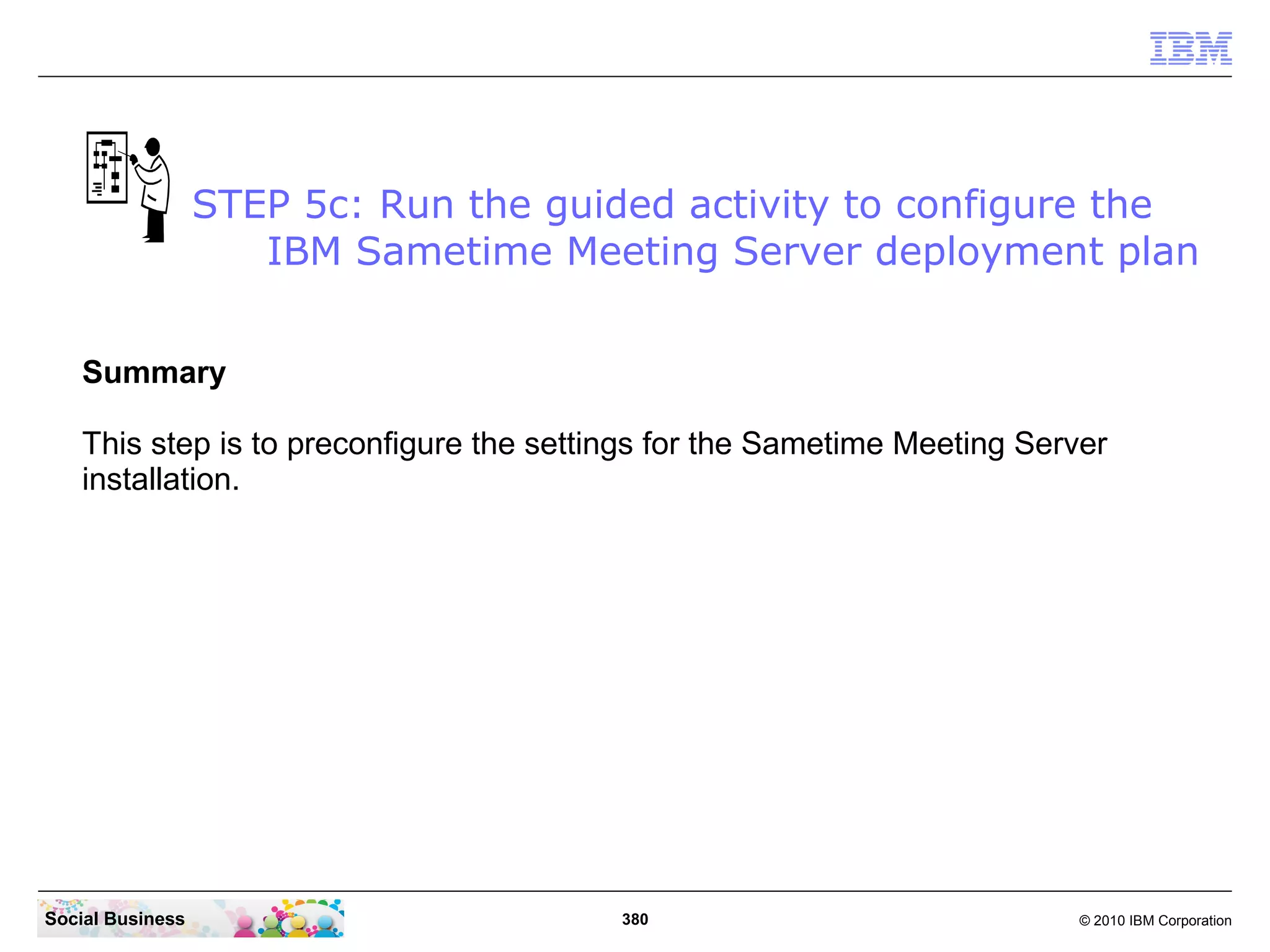 IBM

STEP 5c: Run the guided activity to configure the IBM Sametime Meeting Server deployment plan

Summary

This step is to preconfigure the settings for the Sametime Meeting Server installation.

Social Business

380

© 2010 IBM Corporation